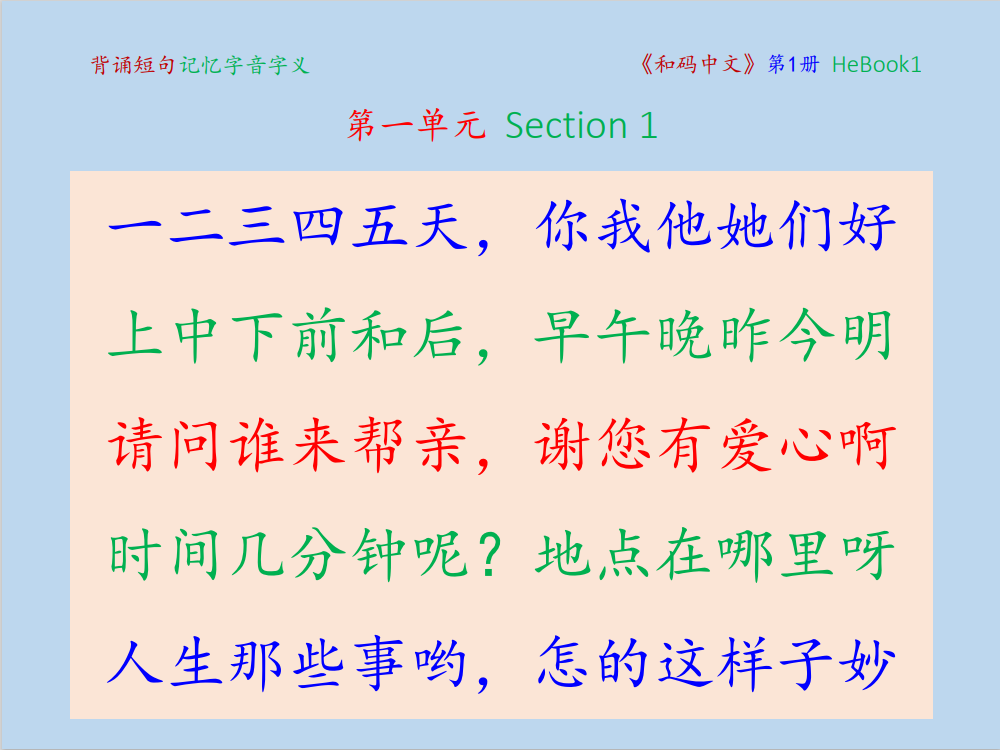 背诵短句记忆字音字义

《和码中文》第1册 HeBook1

第一单元 Section 1

一二三四五天，你我他她们好

上中下前和后，早午晚昨今明

请问谁来帮亲，谢您有爱心啊

时间几分钟呢？地点在哪里呀

人生那些事哟，怎的这样子妙